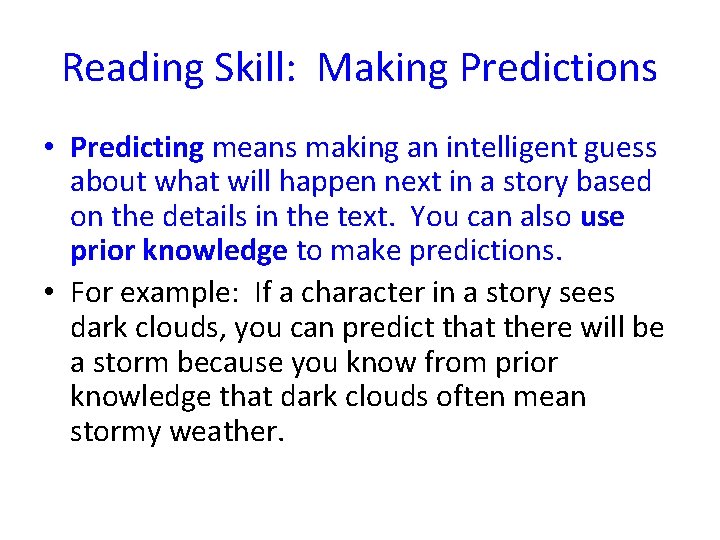 Reading Skill: Making Predictions

• Predicting means making an intelligent guess about what will happen next in a story based on the details in the text. You can also use prior knowledge to make predictions.

• For example: If a character in a story sees dark clouds, you can predict that there will be a storm because you know from prior knowledge that dark clouds often mean stormy weather.